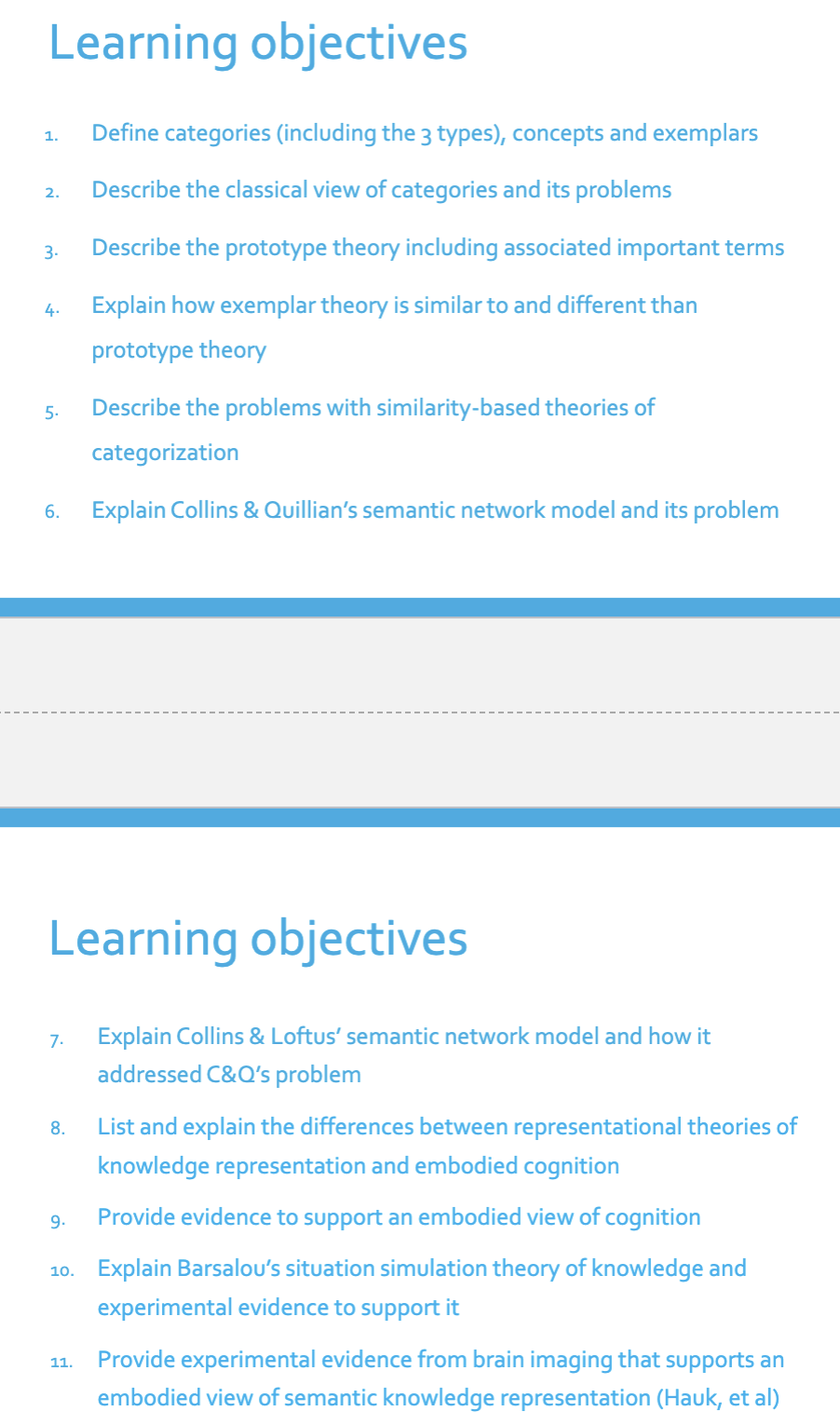 Learning objectives

1. Define categories (including the 3 types), concepts and exemplars

2. Describe the classical view of categories and its problems

3. Describe the prototype theory including associated important terms

4. Explain how exemplar theory is similar to and different than prototype theory

5. Describe the problems with similarity-based theories of categorization

6. Explain Collins & Quillian's semantic network model and its problem

Learning objectives

7. Explain Collins & Loftus' semantic network model and how it addressed C&Q's problem

8. List and explain the differences between representational theories of knowledge representation and embodied cognition

9. Provide evidence to support an embodied view of cognition

10. Explain Barsalou's situation simulation theory of knowledge and experimental evidence to support it

11. Provide experimental evidence from brain imaging that supports an embodied view of semantic knowledge representation (Hauk, et al)